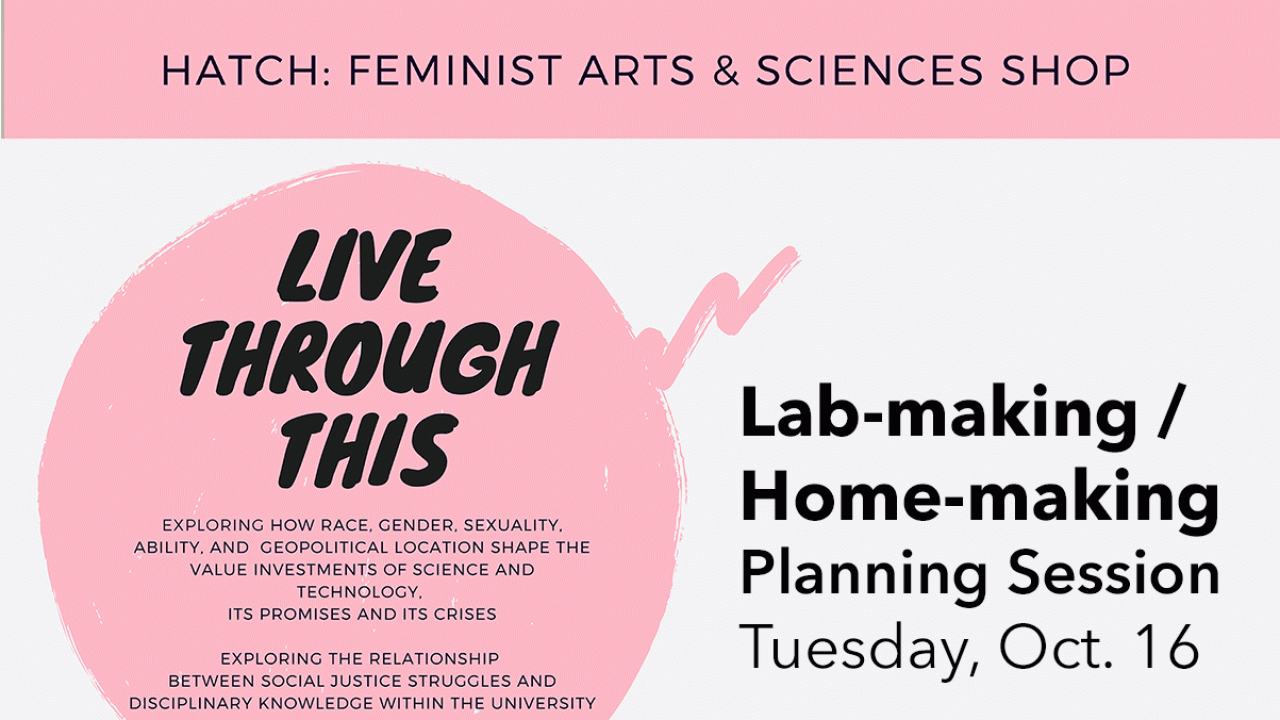 HATCH: FEMINIST ARTS & SCIENCES SHOP

LIVE THROUGH THIS

EXPLORING HOW RACE, GENDER, SEXUALITY, ABILITY, AND GEOPOLITICAL LOCATION SHAPE THE VALUE INVESTMENTS OF SCIENCE AND TECHNOLOGY, ITS PROMISES AND ITS CRISES

EXPLORING THE RELATIONSHIP BETWEEN SOCIAL JUSTICE STRUGGLES AND DISCIPLINARY KNOWLEDGE WITHIN THE UNIVERSITY

Lab-making / Home-making Planning Session Tuesday, Oct. 16